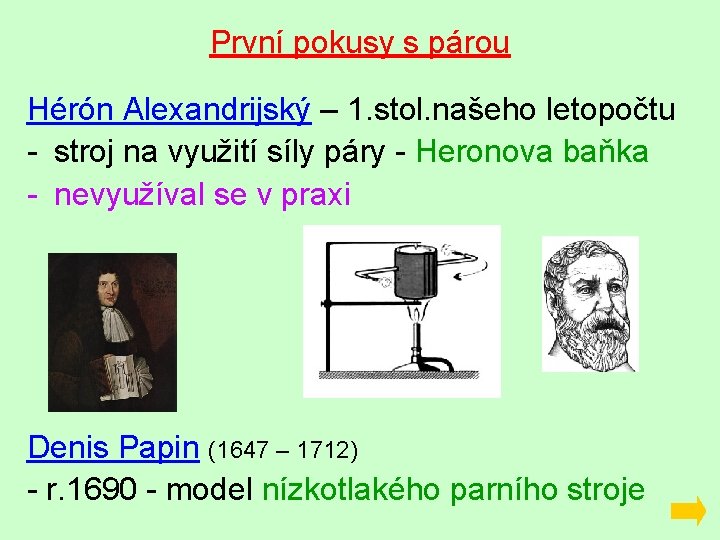 První pokusy s párou

Hérón Alexandrijský – 1.stol.našeho letopočtu
- stroj na využití síly páry - Heronova baňka
- nevyužíval se v praxi

Denis Papin (1647 – 1712)
- r.1690 - model nízkotlakého parního stroje